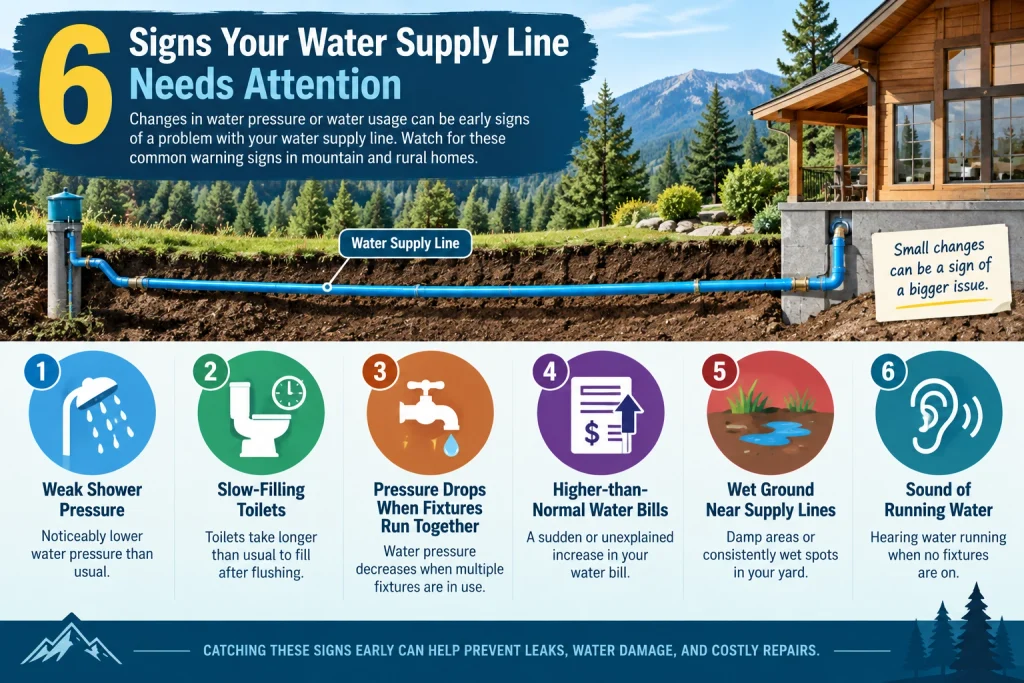 6 Signs Your Water Supply Line Needs Attention

Changes in water pressure or water usage can be early signs of a problem with your water supply line. Watch for these common warning signs in mountain and rural homes.

Water Supply Line

Small changes can be a sign of a bigger issue.

1
Weak Shower Pressure
Noticeably lower water pressure than usual.

2
Slow-Filling Toilets
Toilets take longer than usual to fill after flushing.

3
Pressure Drops When Fixtures Run Together
Water pressure decreases when multiple fixtures are in use.

4
$
Higher-than-Normal Water Bills
A sudden or unexplained increase in your water bill.

5
Wet Ground Near Supply Lines
Damp areas or consistently wet spots in your yard.

6
Sound of Running Water
Hearing water running when no fixtures are on.

CATCHING THESE SIGNS EARLY CAN HELP PREVENT LEAKS, WATER DAMAGE, AND COSTLY REPAIRS.